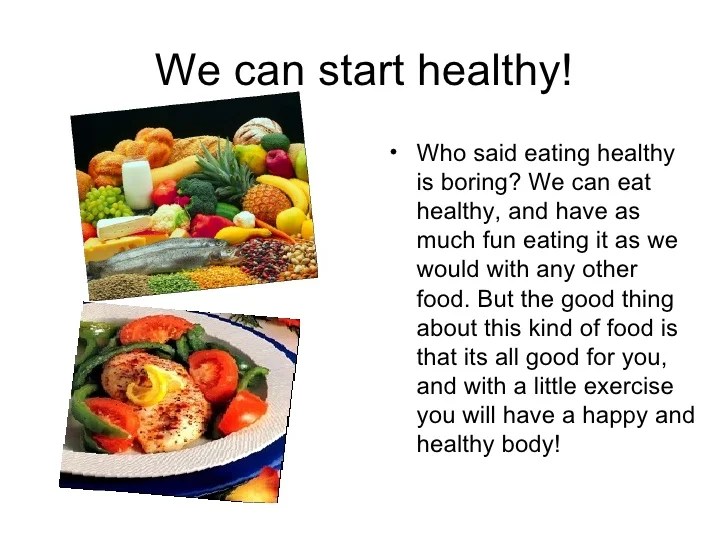 We can start healthy!

• Who said eating healthy is boring? We can eat healthy, and have as much fun eating it as we would with any other food. But the good thing about this kind of food is that its all good for you, and with a little exercise you will have a happy and healthy body!